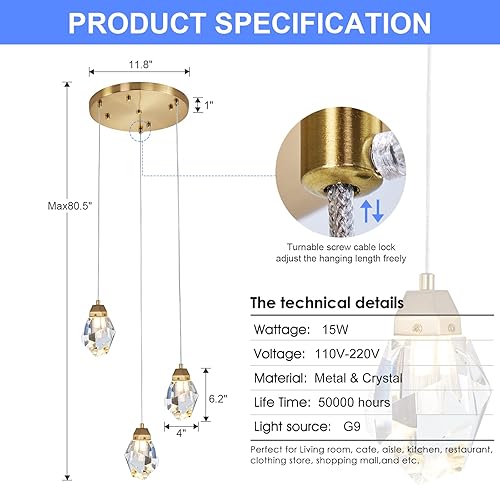 PRODUCT SPECIFICATION

11.8"

1"

Max80.5"

6.2"

4"

Turnable screw cable lock
adjust the hanging length freely

The technical details

Wattage: 15W

Voltage: 110V-220V

Material: Metal & Crystal

Life Time: 50000 hours

Light source: G9

Perfect for Living room, cafe, aisle, kitchen, restaurant, clothing store, shopping mall,and etc.